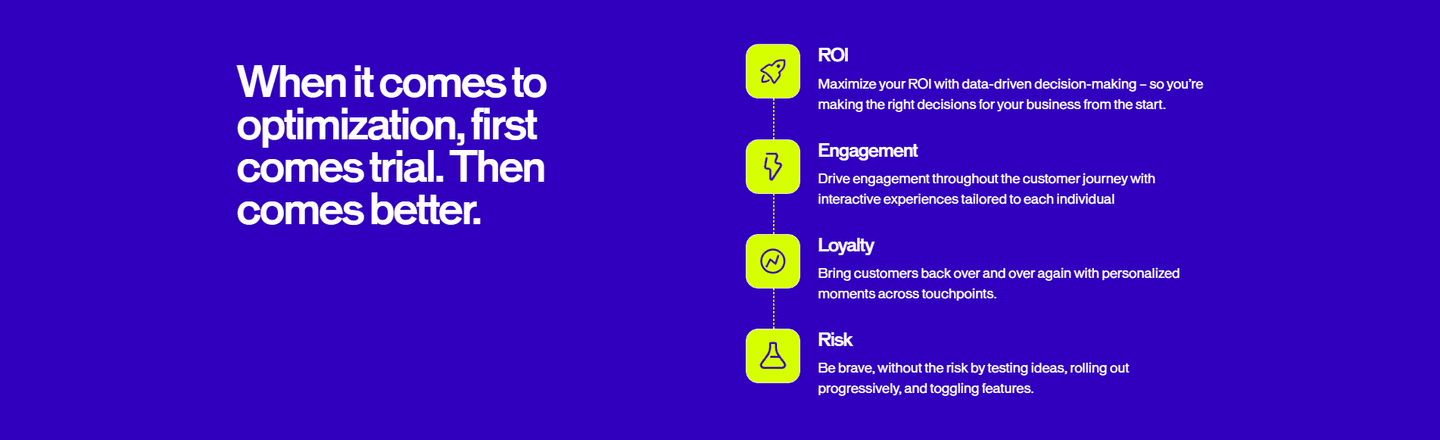 When it comes to optimization, first comes trial. Then comes better.

ROI
Maximize your ROI with data-driven decision-making – so you're making the right decisions for your business from the start.

Engagement
Drive engagement throughout the customer journey with interactive experiences tailored to each individual

Loyalty
Bring customers back over and over again with personalized moments across touchpoints.

Risk
Be brave, without the risk by testing ideas, rolling out progressively, and toggling features.